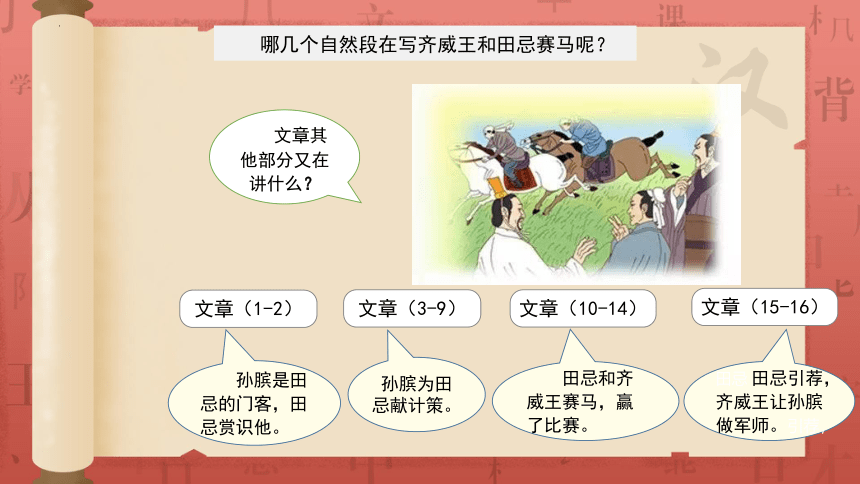 哪几个自然段在写齐威王和田忌赛马呢？

文章其他部分又在讲什么？

文章（1-2）

文章（3-9）

文章（10-14）

文章（15-16）

孙膑是田忌的门客，田忌赏识他。

孙膑为田忌献计策。

田忌和齐威王赛马，赢了比赛。

田忌引荐，齐威王让孙膑做军师。